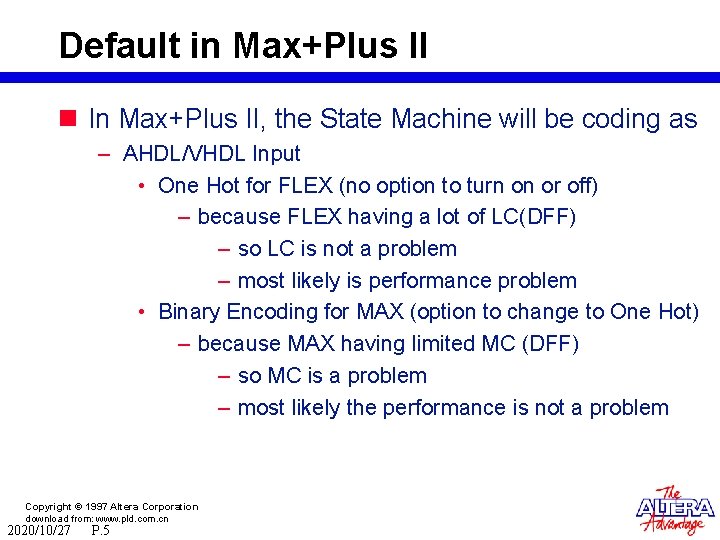 Default in Max+Plus II

In Max+Plus II, the State Machine will be coding as

– AHDL/VHDL Input

• One Hot for FLEX (no option to turn on or off)

– because FLEX having a lot of LC(DFF)

– so LC is not a problem

– most likely is performance problem

• Binary Encoding for MAX (option to change to One Hot)

– because MAX having limited MC (DFF)

– so MC is a problem

– most likely the performance is not a problem

Copyright © 1997 Altera Corporation
download from: www.pld.com.cn
2020/10/27 P.5

The ALTERA Advantage